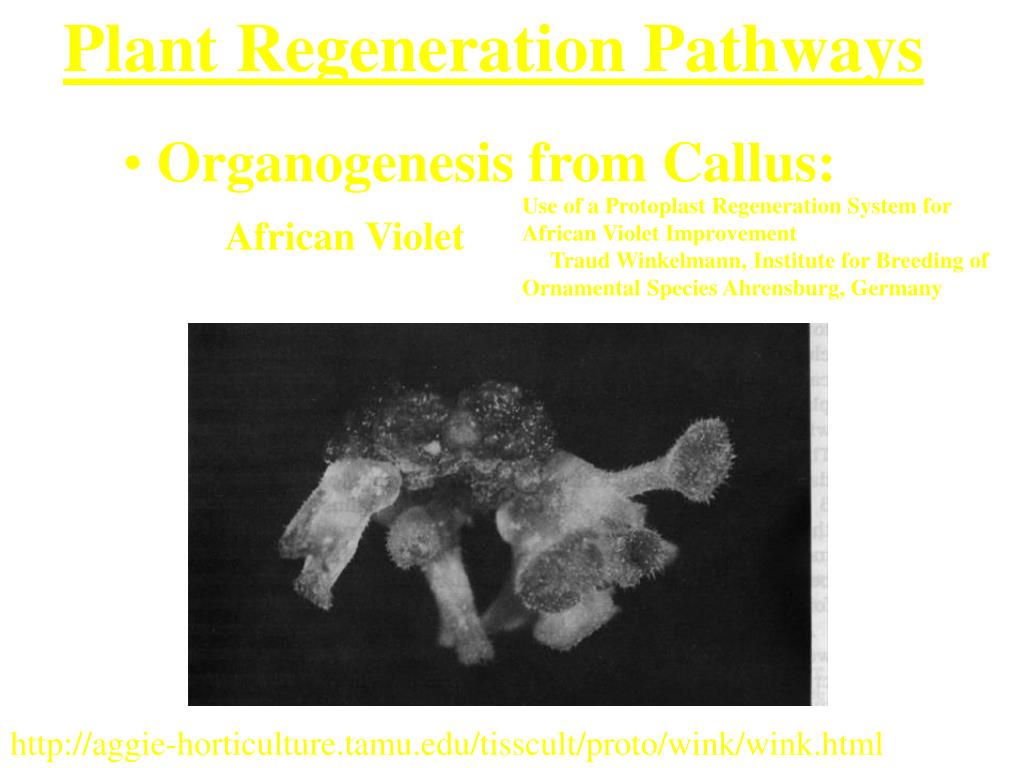 Plant Regeneration Pathways

• Organogenesis from Callus:

African Violet

Use of a Protoplast Regeneration System for African Violet Improvement
Traud Winkelmann, Institute for Breeding of Ornamental Species Ahrensburg, Germany

http://aggie-horticulture.tamu.edu/tisscult/proto/wink/wink.html